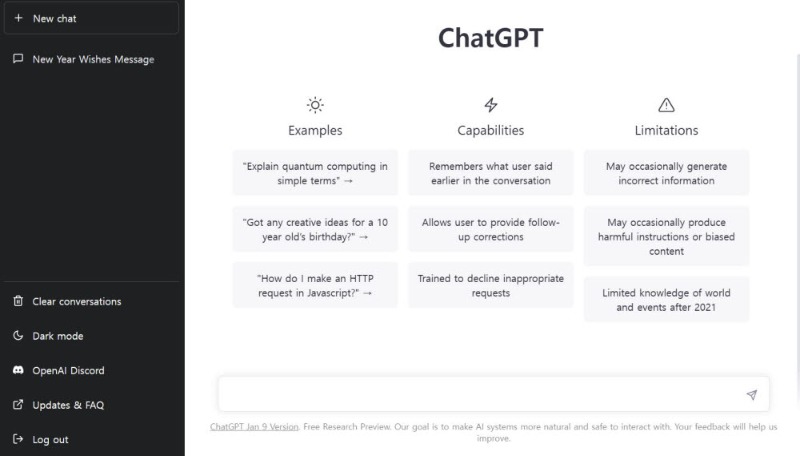 + New chat

New Year Wishes Message

Clear conversations

Dark mode

OpenAI Discord

Updates & FAQ

Log out

ChatGPT

Examples

"Explain quantum computing in simple terms" →

"Got any creative ideas for a 10 year old's birthday?" →

"How do I make an HTTP request in Javascript?" →

Capabilities

Remembers what user said earlier in the conversation

Allows user to provide follow-up corrections

Trained to decline inappropriate requests

Limitations

May occasionally generate incorrect information

May occasionally produce harmful instructions or biased content

Limited knowledge of world and events after 2021

ChatGPT Jan 9 Version. Free Research Preview. Our goal is to make AI systems more natural and safe to interact with. Your feedback will help us improve.